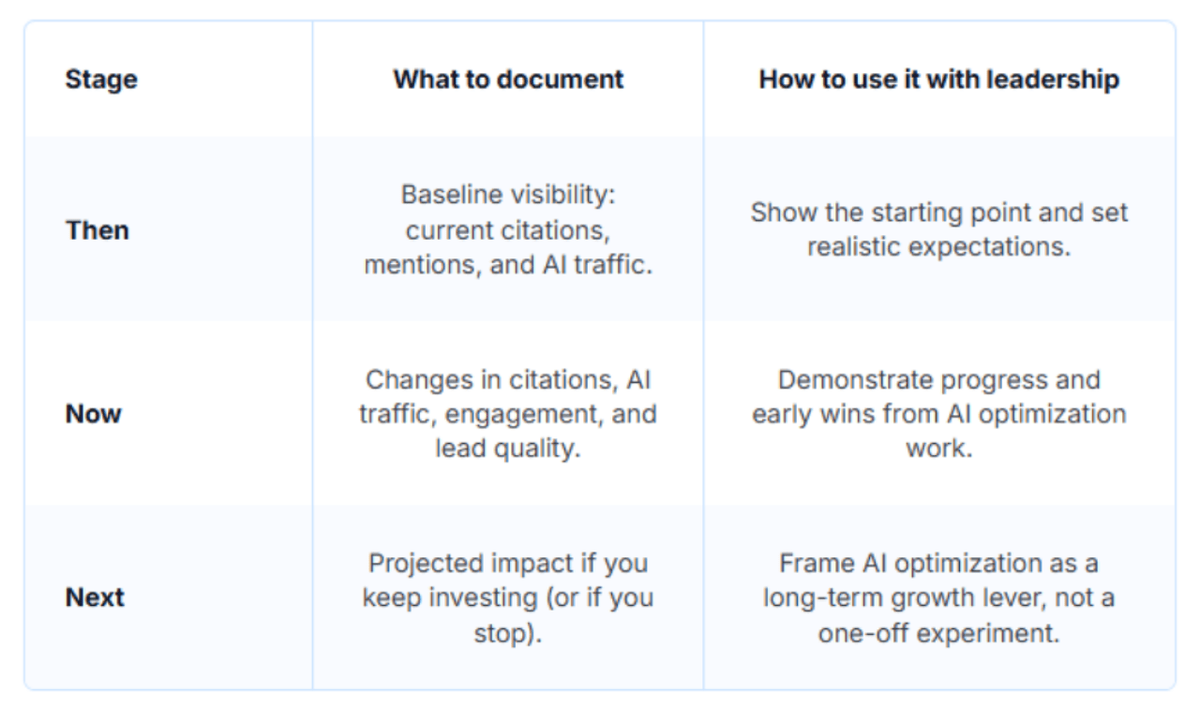 | Stage | What to document | How to use it with leadership |
|---|---|---|
| Then | Baseline visibility: current citations, mentions, and AI traffic. | Show the starting point and set realistic expectations. |
| Now | Changes in citations, AI traffic, engagement, and lead quality. | Demonstrate progress and early wins from AI optimization work. |
| Next | Projected impact if you keep investing (or if you stop). | Frame AI optimization as a long-term growth lever, not a one-off experiment. |